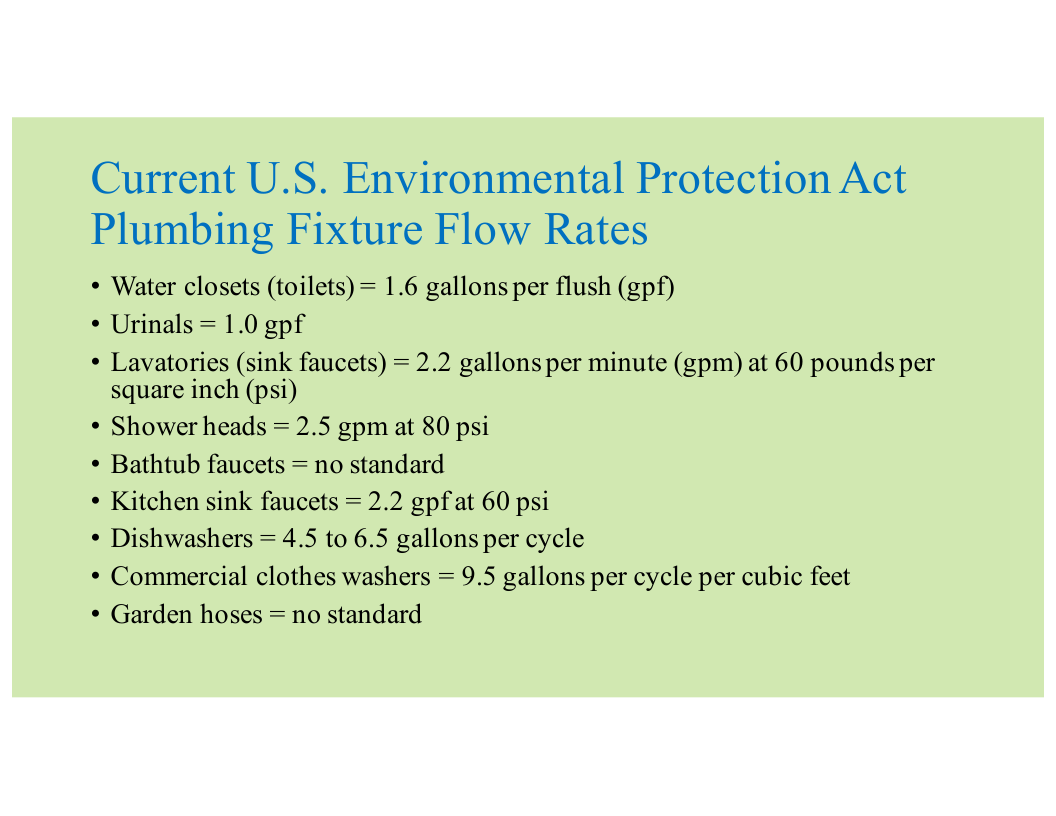 Current U.S. Environmental Protection Act Plumbing Fixture Flow Rates

• Water closets (toilets) = 1.6 gallons per flush (gpf)
• Urinals = 1.0 gpf
• Lavatories (sink faucets) = 2.2 gallons per minute (gpm) at 60 pounds per square inch (psi)
• Shower heads = 2.5 gpm at 80 psi
• Bathtub faucets = no standard
• Kitchen sink faucets = 2.2 gpf at 60 psi
• Dishwashers = 4.5 to 6.5 gallons per cycle
• Commercial clothes washers = 9.5 gallons per cycle per cubic feet
• Garden hoses = no standard